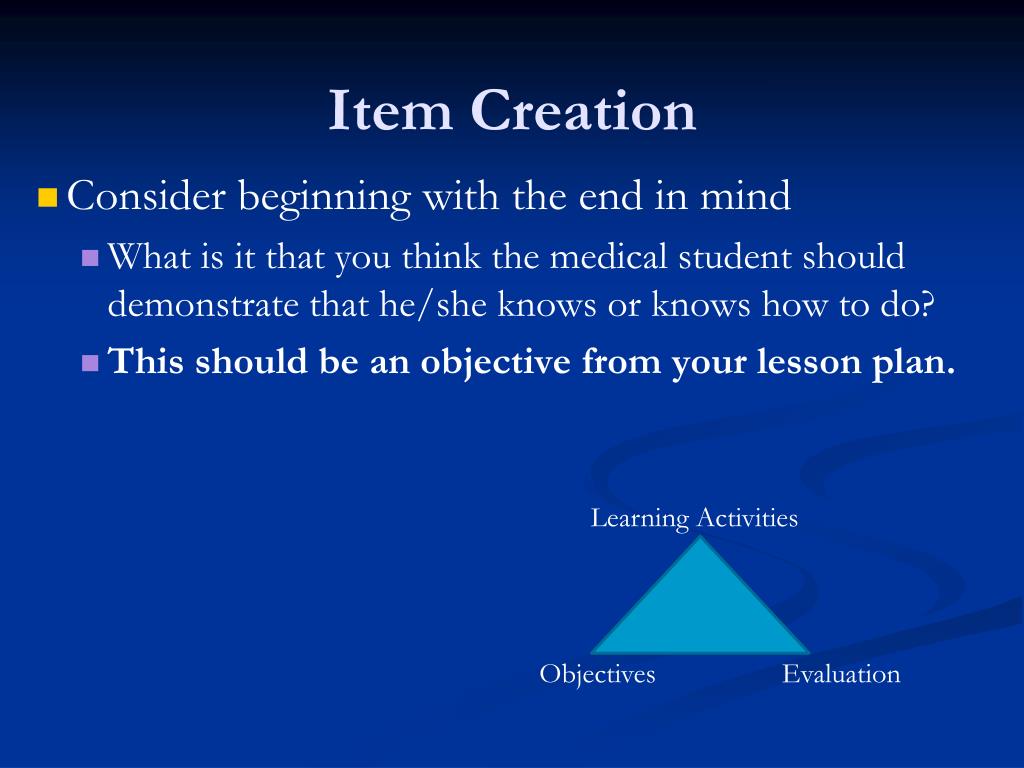 Item Creation

Consider beginning with the end in mind

What is it that you think the medical student should demonstrate that he/she knows or knows how to do?

This should be an objective from your lesson plan.

Learning Activities

Objectives

Evaluation